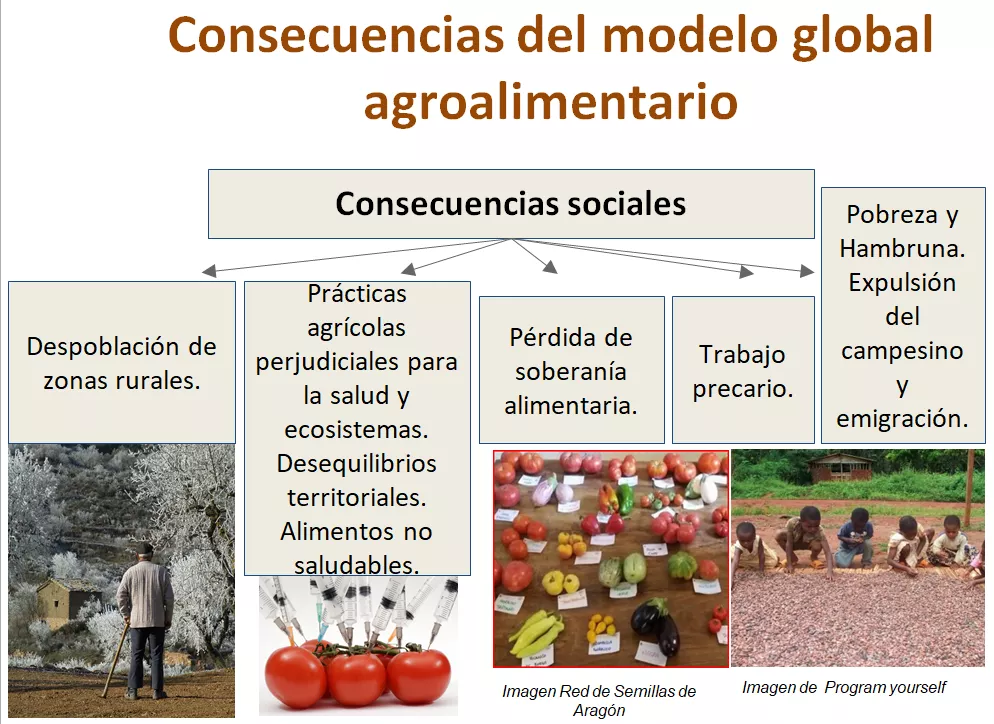 Consecuencias del modelo global agroalimentario

Consecuencias sociales

Despoblación de zonas rurales.

Prácticas agrícolas perjudiciales para la salud y ecosistemas. Desequilibrios territoriales. Alimentos no saludables.

Pérdida de soberanía alimentaria.

Trabajo precario.

Pobreza y Hambruna. Expulsión del campesino y emigración.

Imagen Red de Semillas de Aragón

Imagen de Program yourself